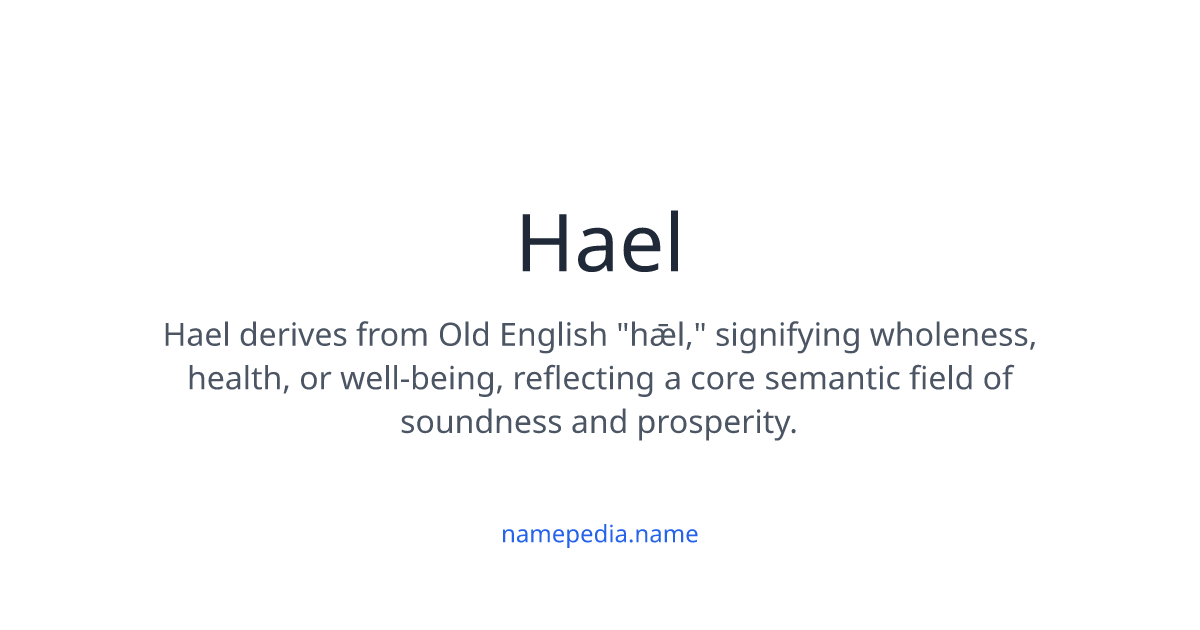 Hael

Hael derives from Old English "hǣl," signifying wholeness, health, or well-being, reflecting a core semantic field of soundness and prosperity.

namepedia.name